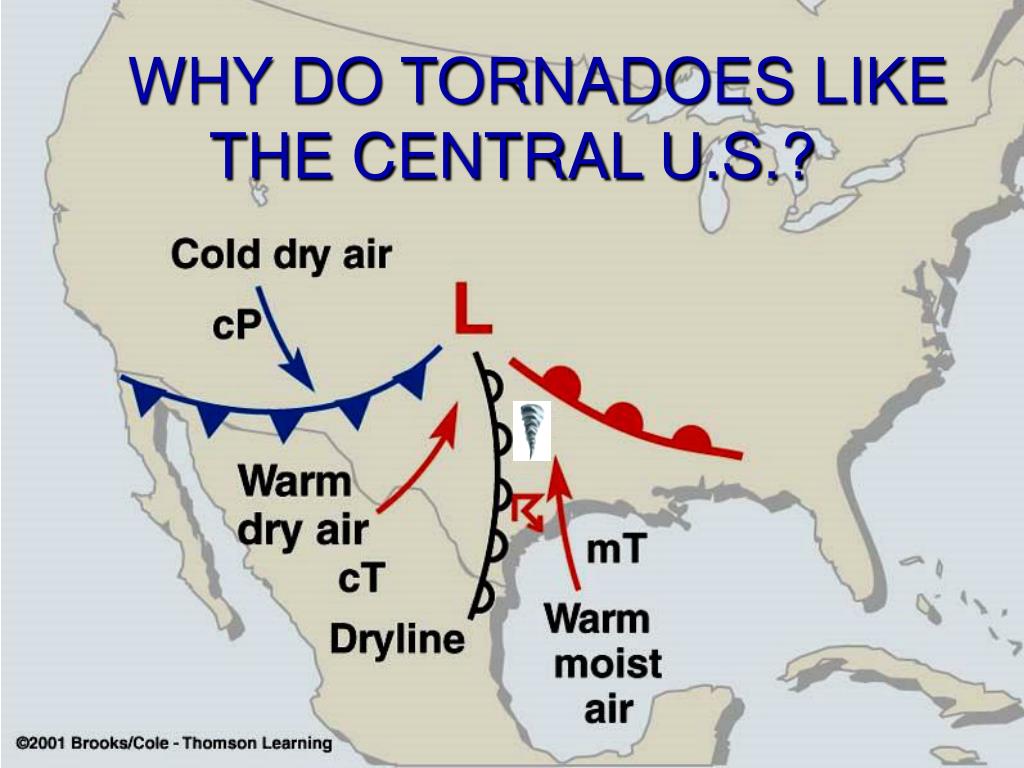 WHY DO TORNADOES LIKE THE CENTRAL U.S.?

Cold dry air

cP

L

Warm dry air

cT

Dryline

mT

Warm moist air

©2001 Brooks/Cole - Thomson Learning